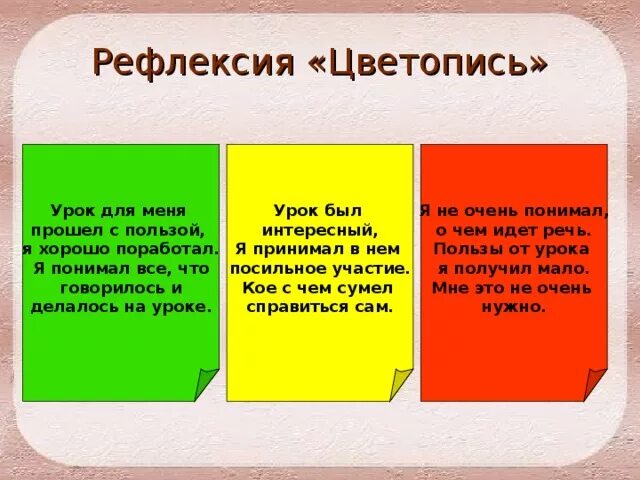 Рефлексия «Цветопись»

Урок для меня прошел с пользой, я хорошо поработал. Я понимал все, что говорилось и делалось на уроке.

Урок был интересный, Я принимал в нем посильное участие. Кое с чем сумел справиться сам.

Я не очень понимал, о чем идет речь. Пользы от урока я получил мало. Мне это не очень нужно.